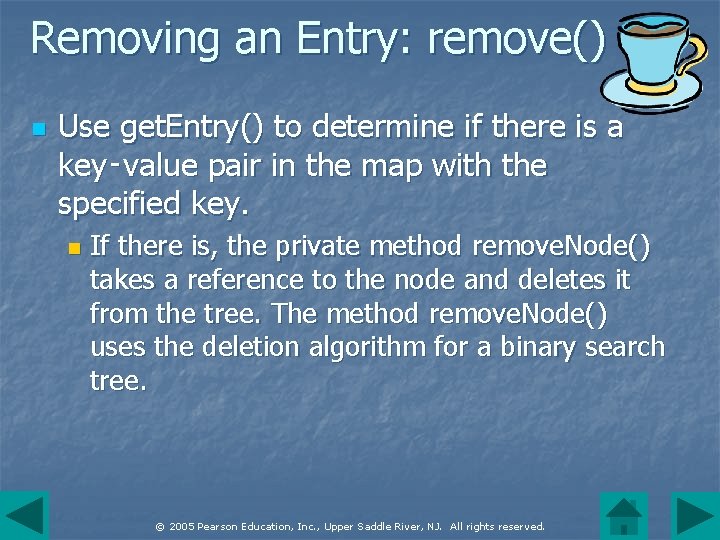 Removing an Entry: remove()

Use getEntry() to determine if there is a key-value pair in the map with the specified key.

If there is, the private method removeNode() takes a reference to the node and deletes it from the tree. The method removeNode() uses the deletion algorithm for a binary search tree.

© 2005 Pearson Education, Inc., Upper Saddle River, NJ. All rights reserved.